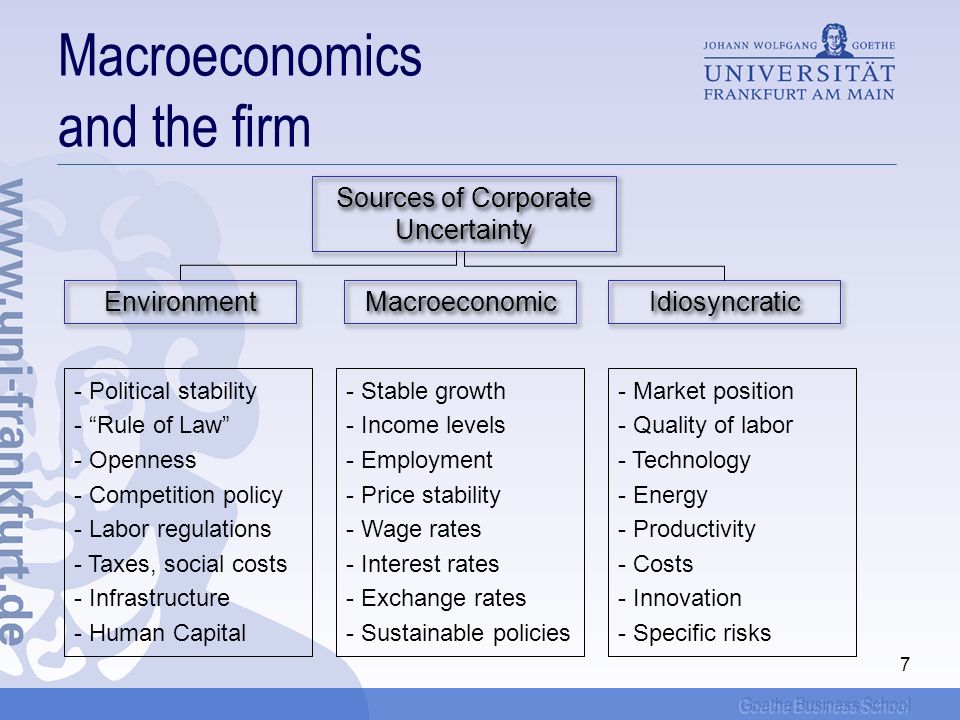 Macroeconomics and the firm

JOHANN WOLFGANG GOETHE
UNIVERSITÄT
FRANKFURT AM MAIN

www.uni-frankfurt.de

Sources of Corporate Uncertainty

Environment

Macroeconomic

Idiosyncratic

- Political stability
- “Rule of Law”
- Openness
- Competition policy
- Labor regulations
- Taxes, social costs
- Infrastructure
- Human Capital

- Stable growth
- Income levels
- Employment
- Price stability
- Wage rates
- Interest rates
- Exchange rates
- Sustainable policies

- Market position
- Quality of labor
- Technology
- Energy
- Productivity
- Costs
- Innovation
- Specific risks

7

Goethe Business School